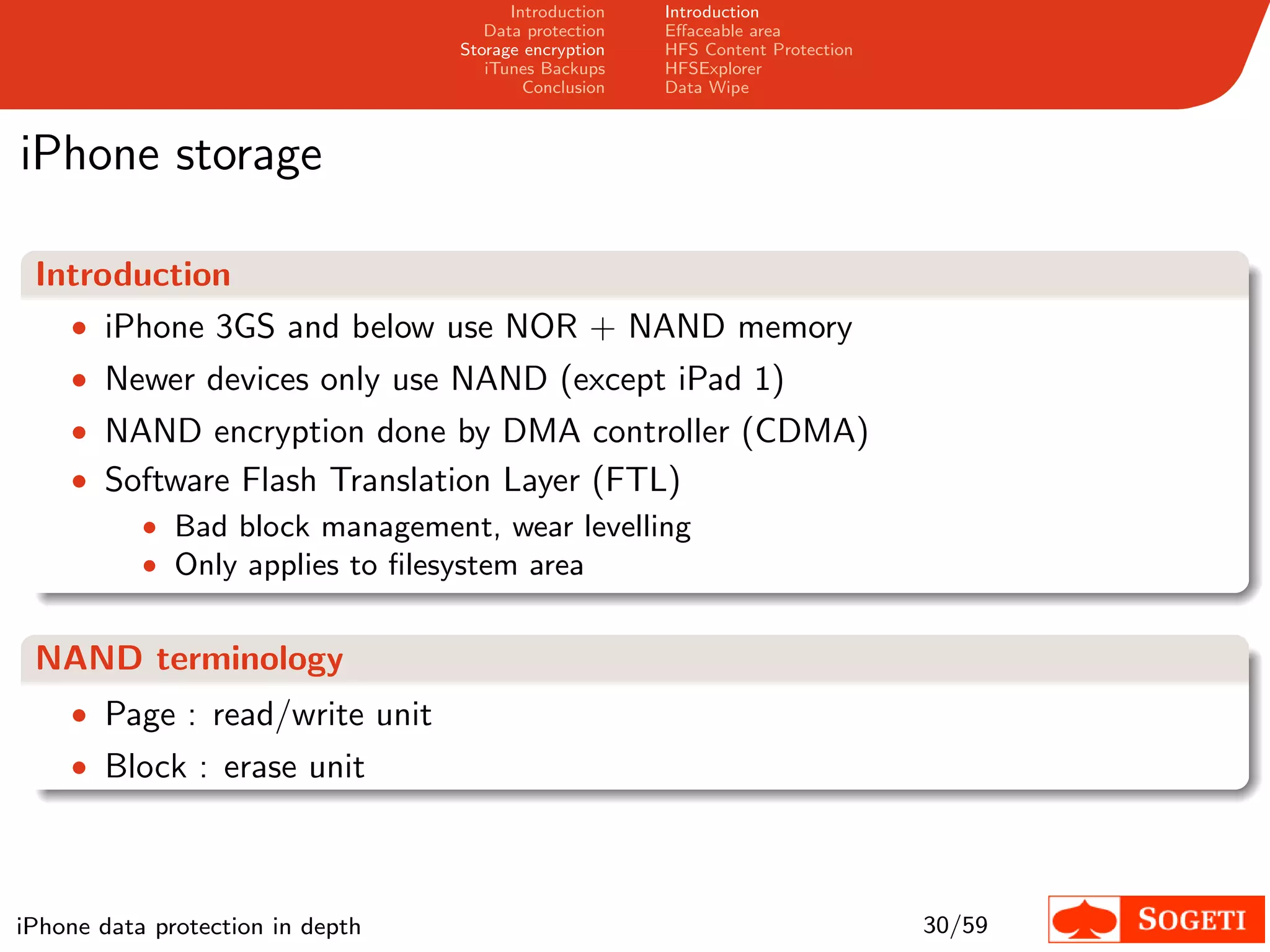 Introduction
Data protection
Storage encryption
iTunes Backups
Conclusion

Introduction
Effaceable area
HFS Content Protection
HFSExplorer
Data Wipe

iPhone storage

Introduction

- iPhone 3GS and below use NOR + NAND memory
- Newer devices only use NAND (except iPad 1)
- NAND encryption done by DMA controller (CDMA)
- Software Flash Translation Layer (FTL)
  - Bad block management, wear levelling
  - Only applies to filesystem area

NAND terminology

- Page : read/write unit
- Block : erase unit

iPhone data protection in depth

30/59

SOGETI